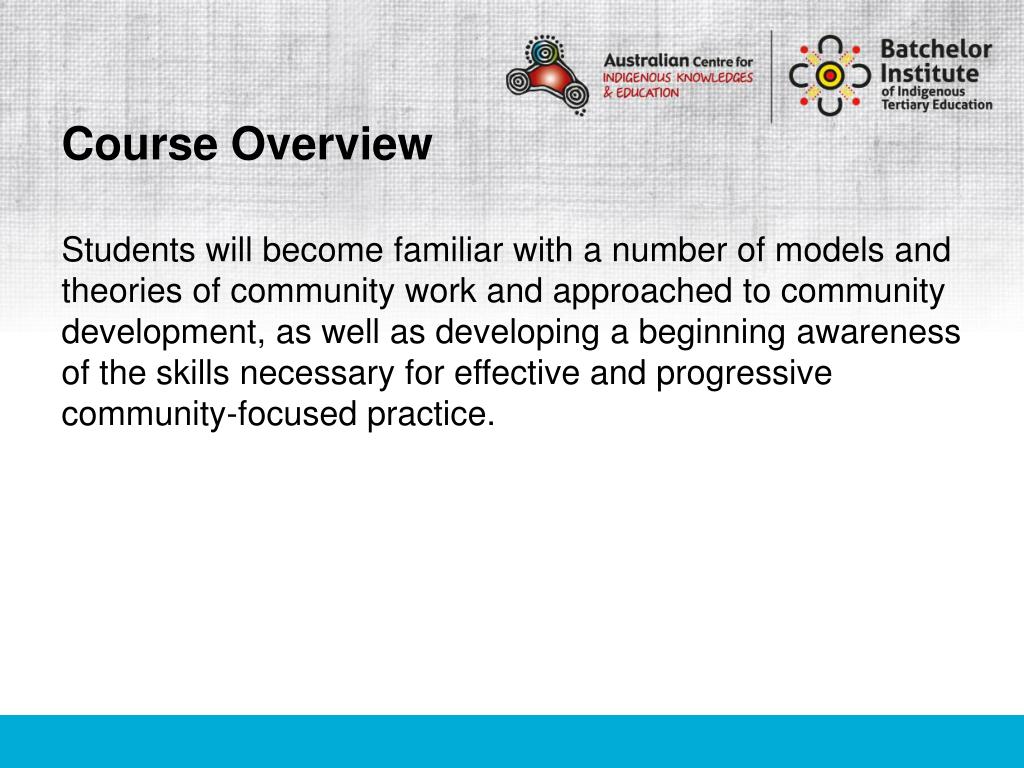 Australian Centre for INDIGENOUS KNOWLEDGES & EDUCATION

Batchelor Institute of Indigenous Tertiary Education

Course Overview

Students will become familiar with a number of models and theories of community work and approached to community development, as well as developing a beginning awareness of the skills necessary for effective and progressive community-focused practice.